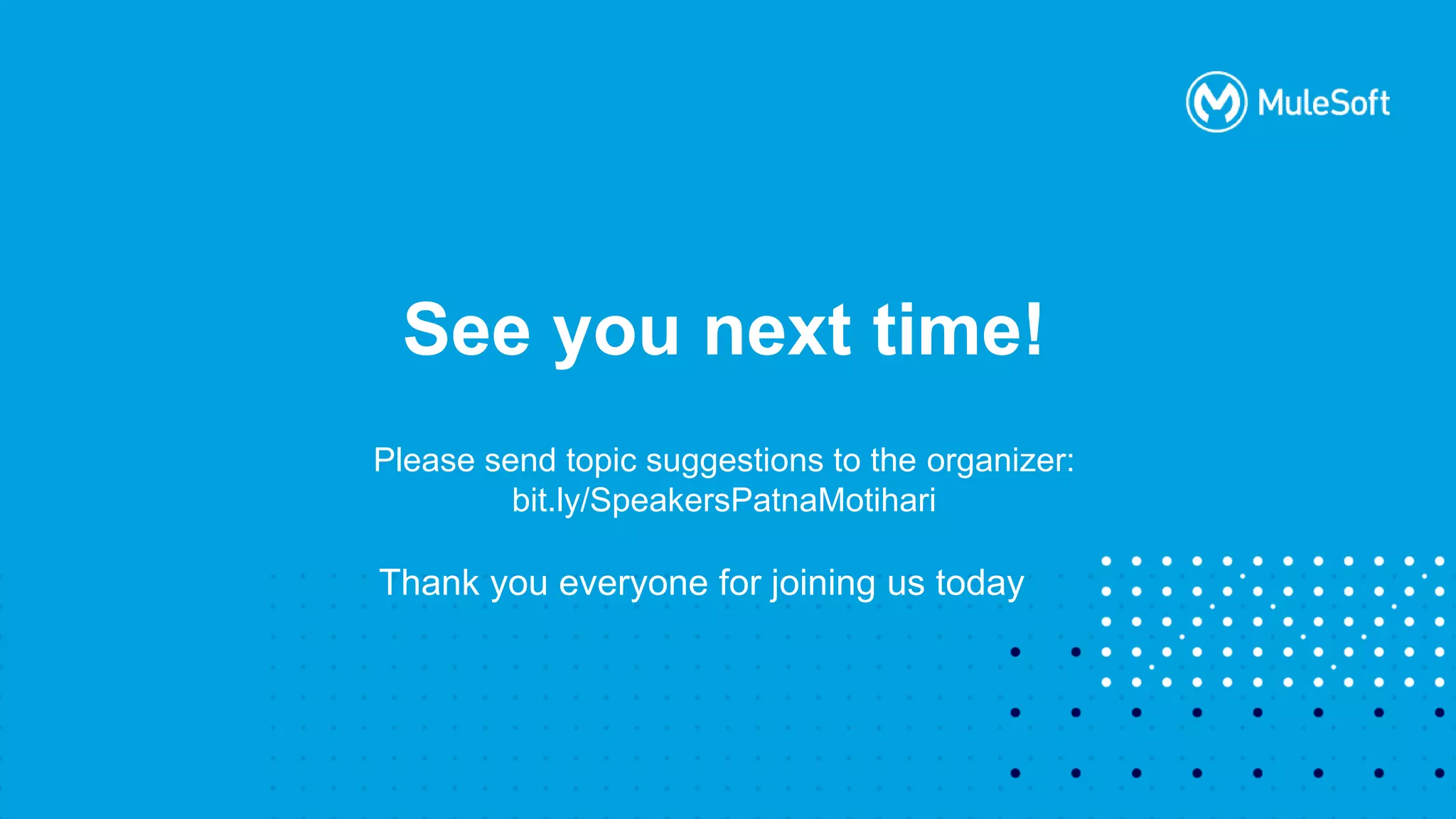 MuleSoft

See you next time!

Please send topic suggestions to the organizer:
bit.ly/SpeakersPatnaMotihari

Thank you everyone for joining us today